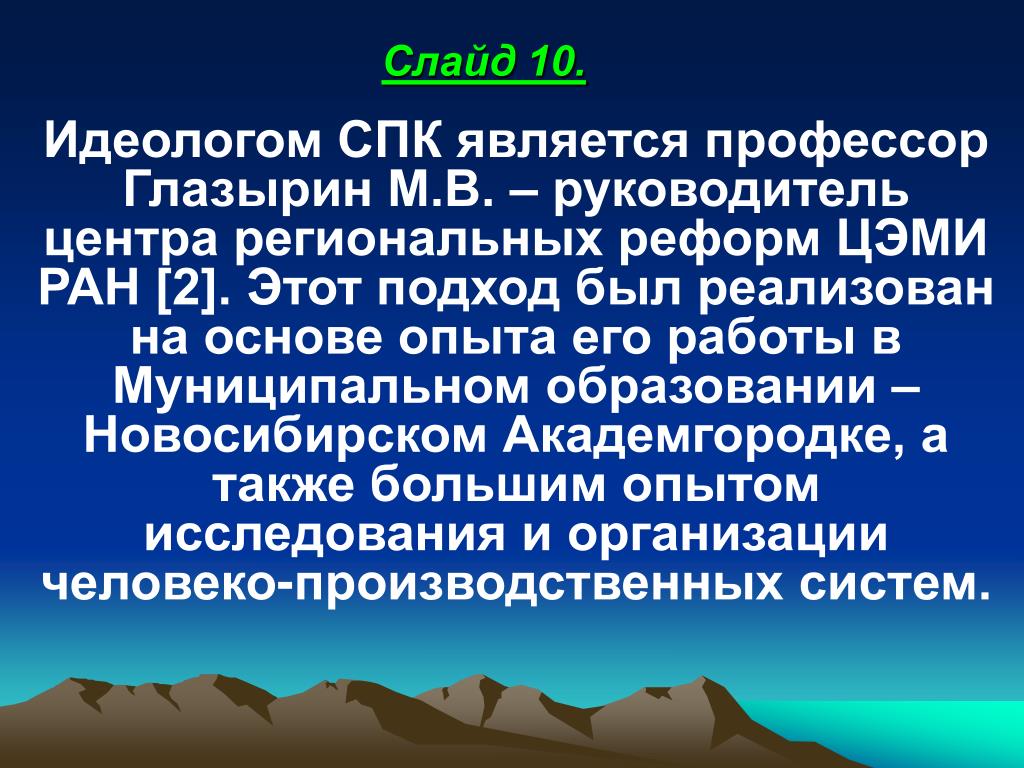 Слайд 10.

Идеологом СПК является профессор Глазырин М.В. – руководитель центра региональных реформ ЦЭМИ РАН [2]. Этот подход был реализован на основе опыта его работы в Муниципальном образовании – Новосибирском Академгородке, а также большим опытом исследования и организации человеко-производственных систем.